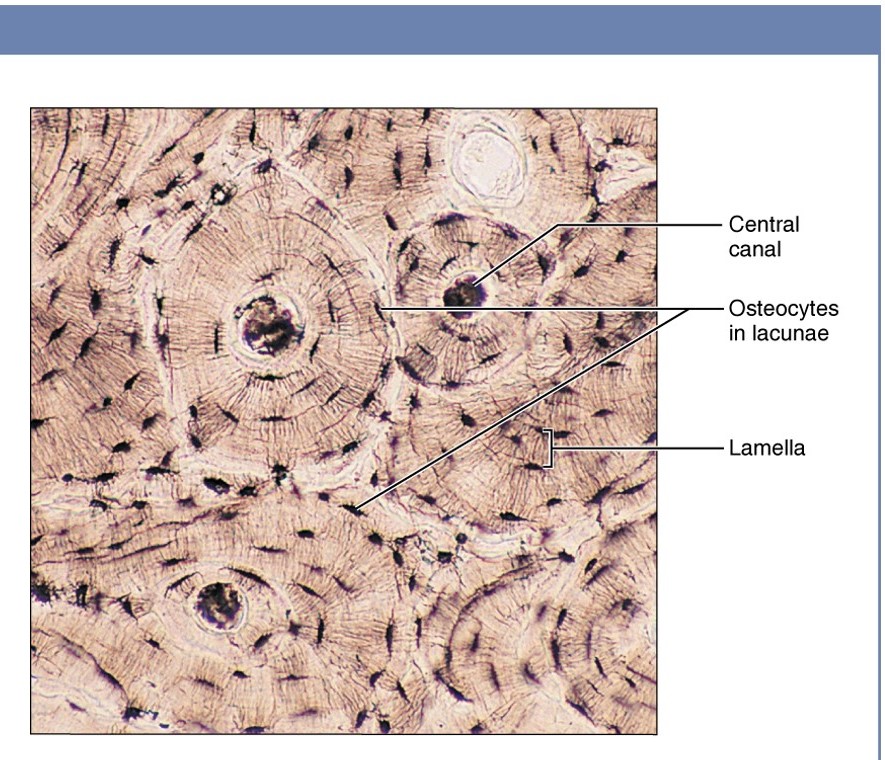 Central canal

Osteocytes in lacunae

Lamella